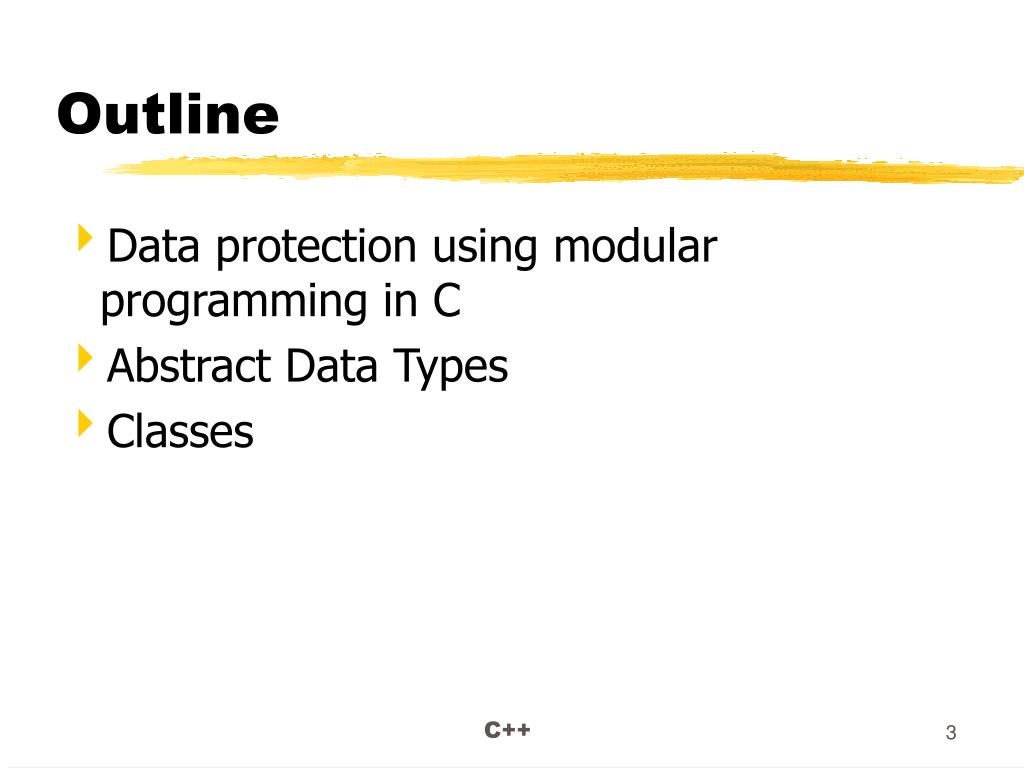 Outline

Data protection using modular programming in C

Abstract Data Types

Classes

C++

3